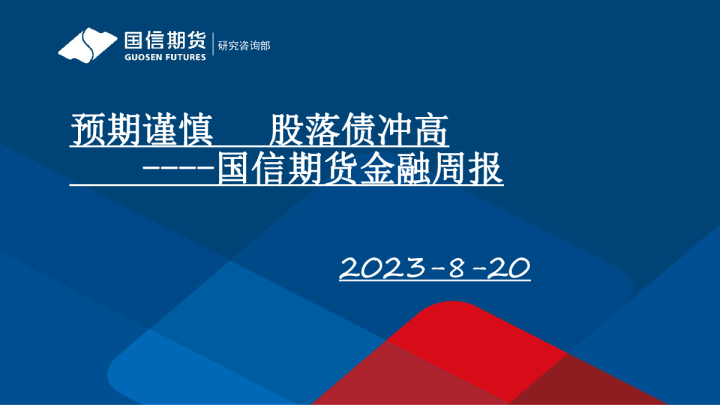 国信期货
GUOSEN FUTURES
研究咨询部

预期谨慎　股落债冲高
-----国信期货金融周报

2023-8-20